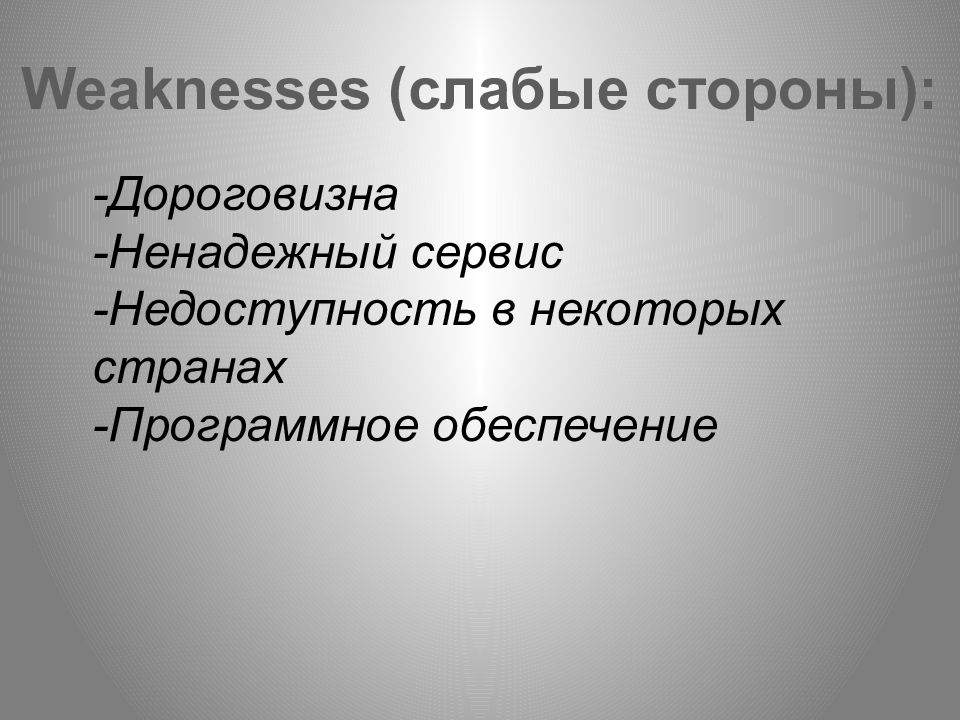 Weaknesses (слабые стороны):

-Дороговизна
-Ненадежный сервис
-Недоступность в некоторых странах
-Программное обеспечение